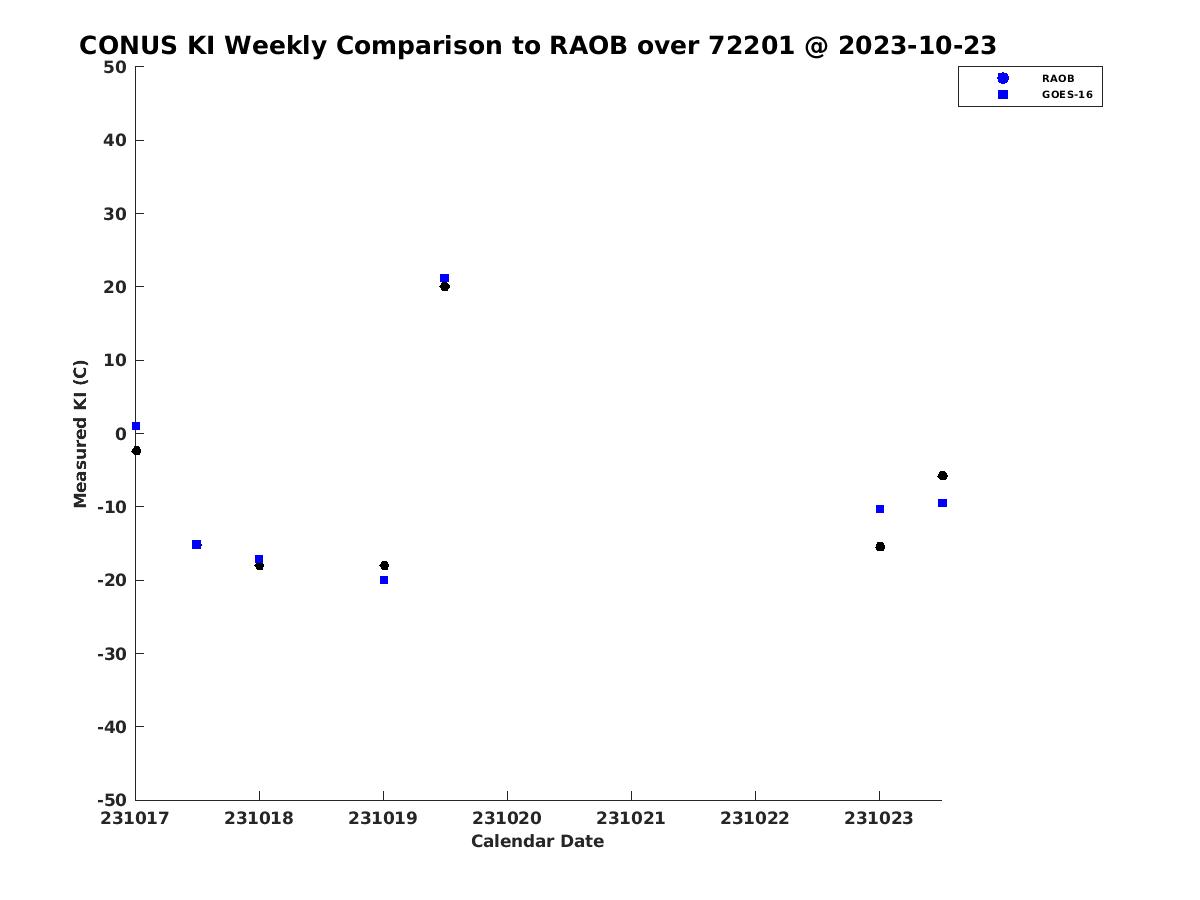 CONUS KI Weekly Comparison to RAOB over 72201 @ 2023-10-23

RAOB
GOES-16

Measured KI (C)

50
40
30
20
10
0
-10
-20
-30
-40
-50

231017
231018
231019
231020
231021
231022
231023

Calendar Date